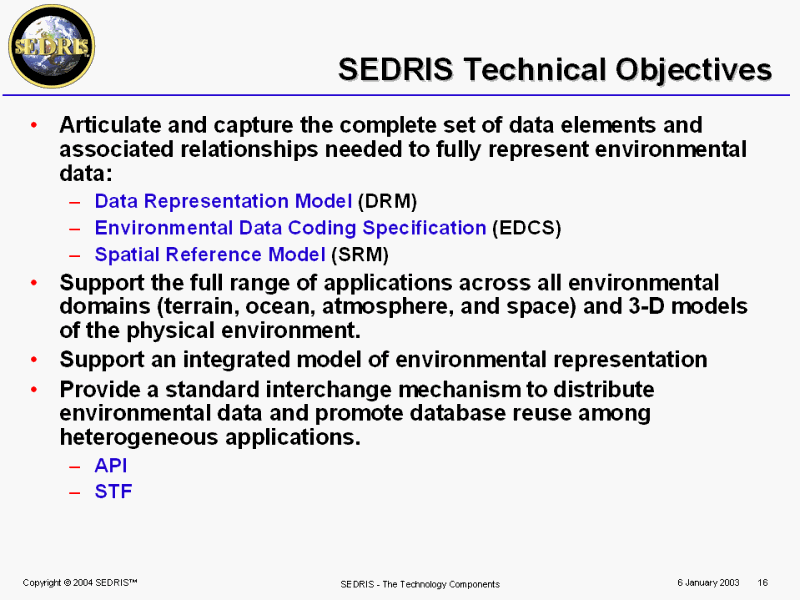 SEDRIS

SEDRIS Technical Objectives

• Articulate and capture the complete set of data elements and associated relationships needed to fully represent environmental data:
– Data Representation Model (DRM)
– Environmental Data Coding Specification (EDCS)
– Spatial Reference Model (SRM)
• Support the full range of applications across all environmental domains (terrain, ocean, atmosphere, and space) and 3-D models of the physical environment.
• Support an integrated model of environmental representation
• Provide a standard interchange mechanism to distribute environmental data and promote database reuse among heterogeneous applications.
– API
– STF

Copyright © 2004 SEDRIS™

SEDRIS - The Technology Components

6 January 2003

16